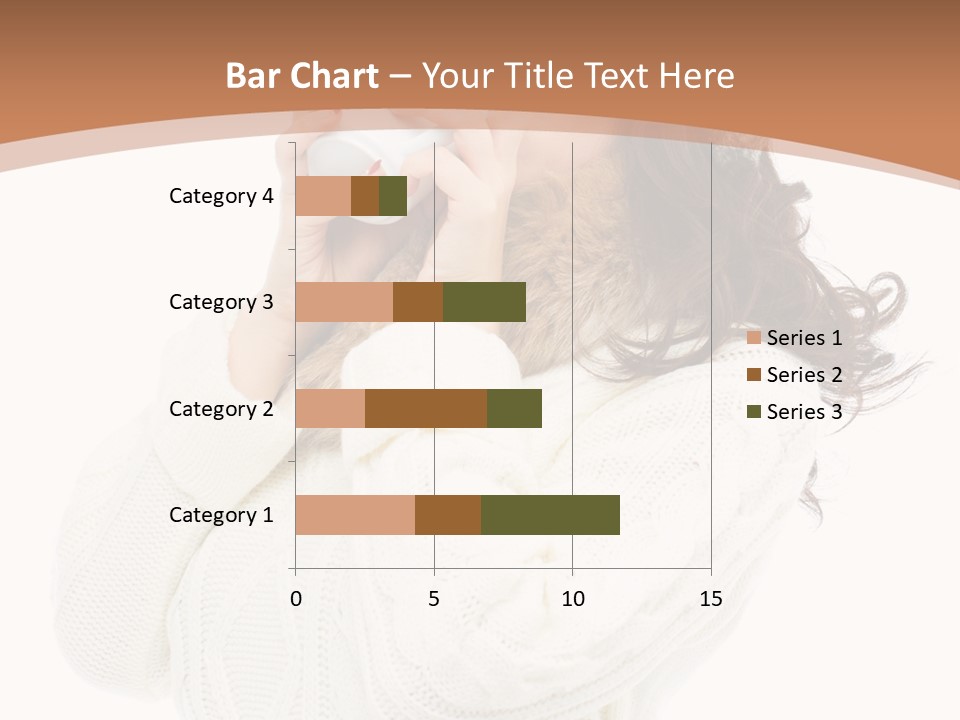 Bar Chart – Your Title Text Here

Category 4
Category 3
Category 2
Category 1

0
5
10
15

Series 1
Series 2
Series 3